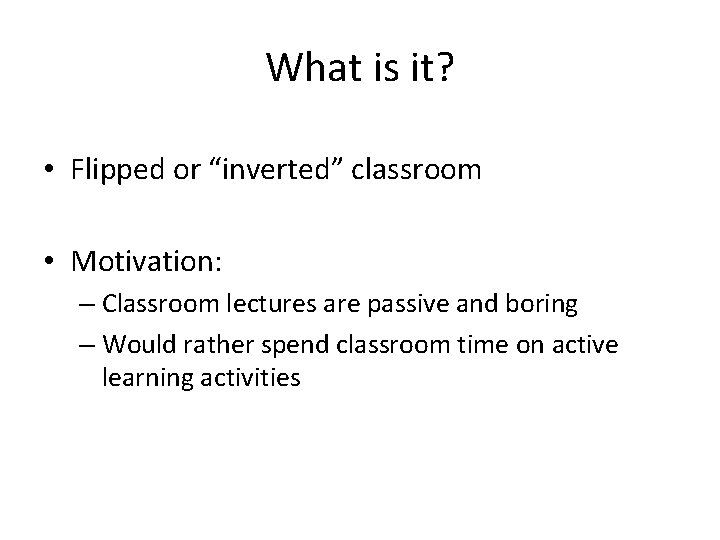 What is it?

• Flipped or “inverted” classroom

• Motivation:
– Classroom lectures are passive and boring
– Would rather spend classroom time on active learning activities